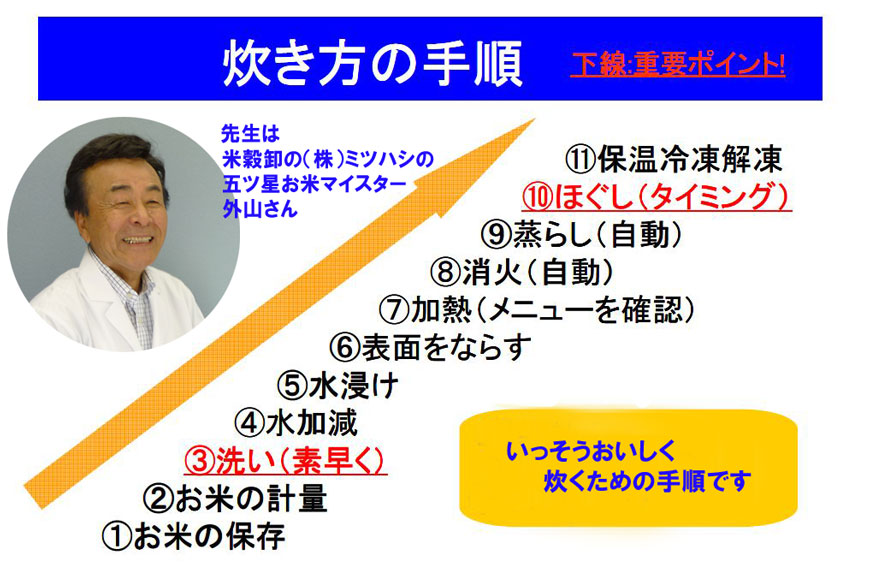 炊き方の手順

下線:重要ポイント!

先生は
米穀卸の(株)ミツハシの
五ツ星お米マイスター
外山さん

⑪保温冷凍解凍
⑩ほぐし(タイミング)
⑨蒸らし(自動)
⑧消火(自動)
⑦加熱(メニューを確認)
⑥表面をならす
⑤水浸け
④水加減
③洗い(素早く)
②お米の計量
①お米の保存

いっそうおいしく
炊くための手順です